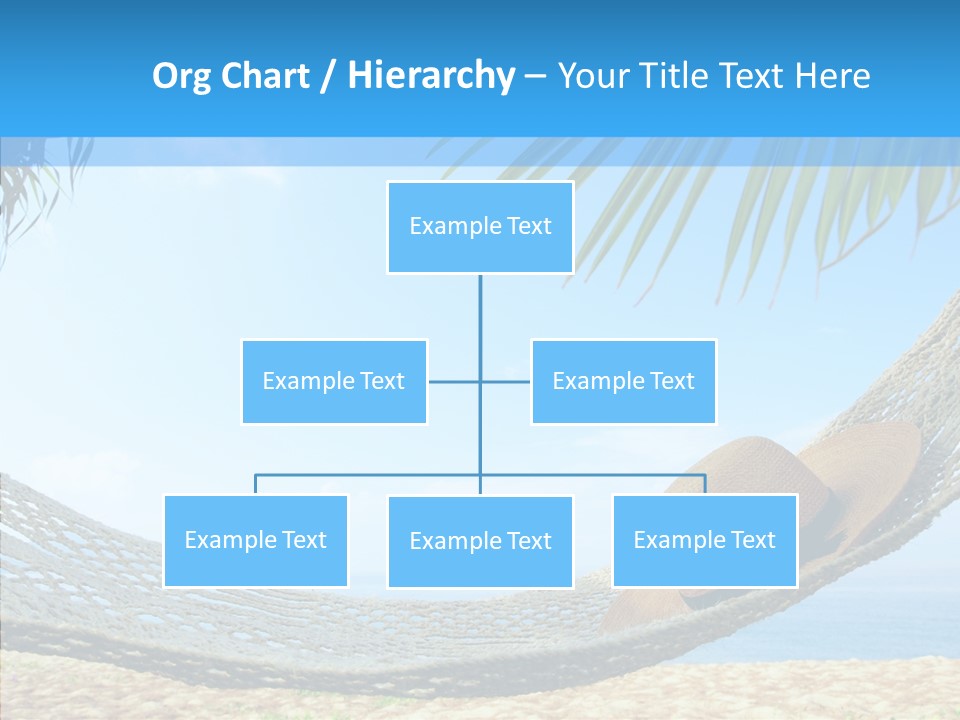 Org Chart / Hierarchy – Your Title Text Here

Example Text

Example Text

Example Text

Example Text

Example Text

Example Text